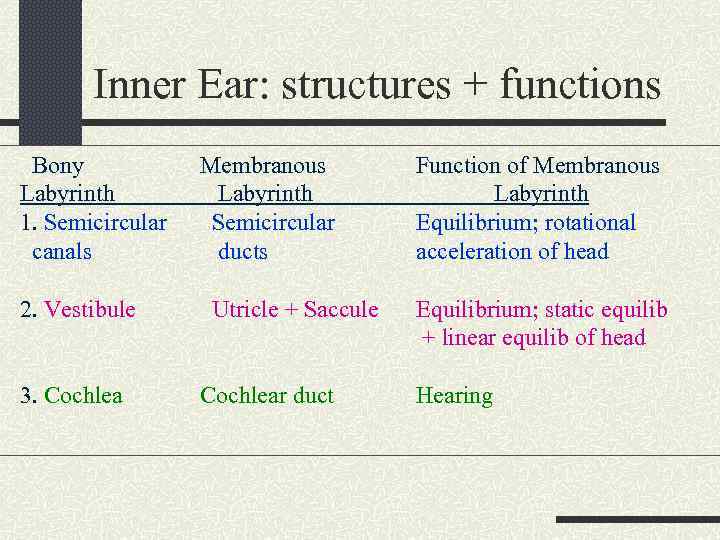 Inner Ear: structures + functions

| Bony Labyrinth | Membranous Labyrinth | Function of Membranous Labyrinth |
|---|---|---|
| 1. Semicircular canals | Semicircular ducts | Equilibrium; rotational acceleration of head |
| 2. Vestibule | Utricle + Saccule | Equilibrium; static equilib + linear equilib of head |
| 3. Cochlea | Cochlear duct | Hearing |